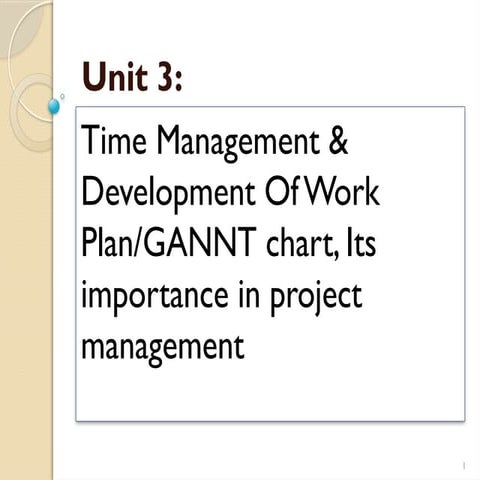 Unit 3:

Time Management & Development Of Work Plan/GANNT chart, Its importance in project management

1